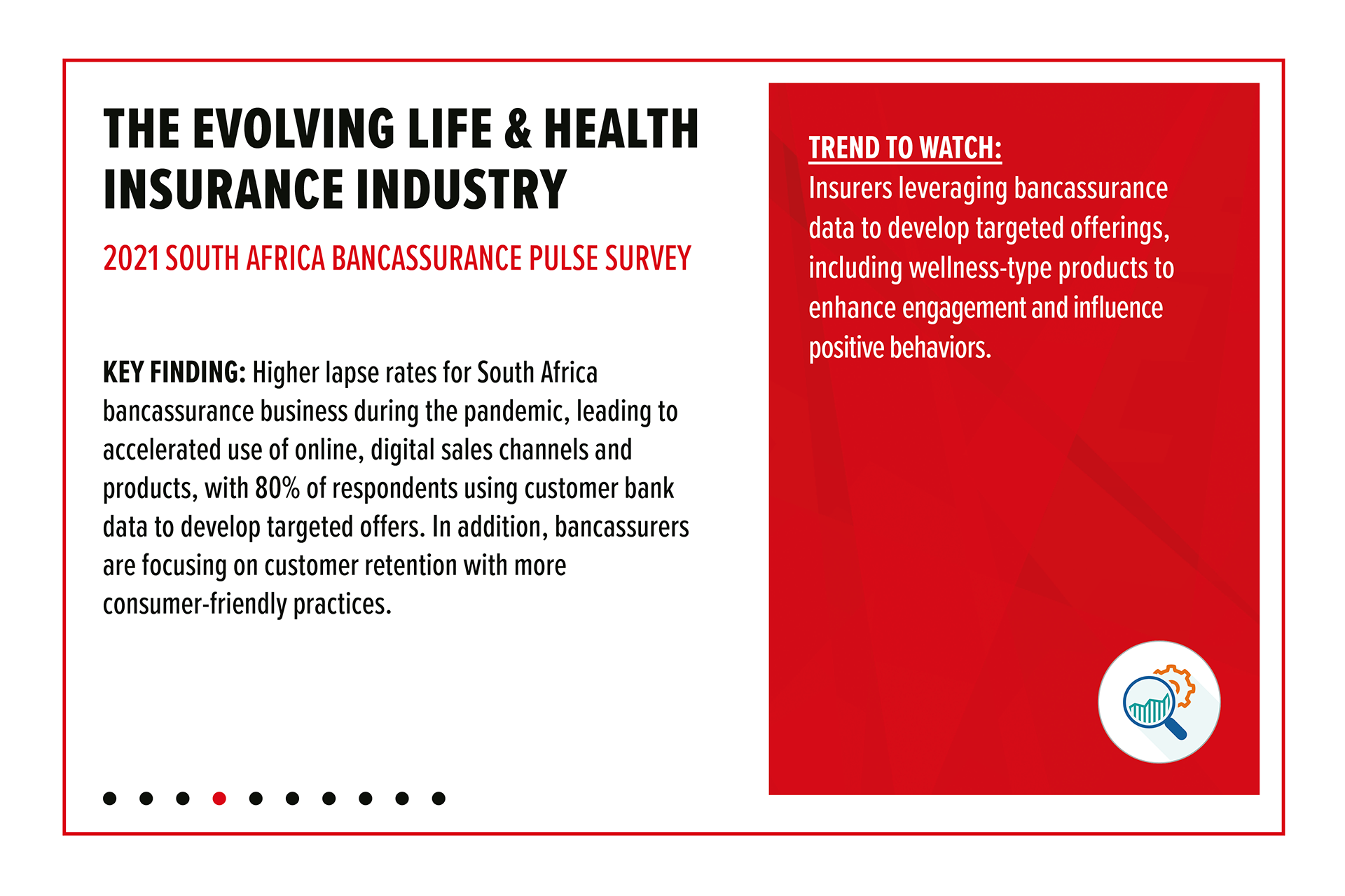 THE EVOLVING LIFE & HEALTH INSURANCE INDUSTRY

2021 SOUTH AFRICA BANCASSURANCE PULSE SURVEY

KEY FINDING: Higher lapse rates for South Africa bancassurance business during the pandemic, leading to accelerated use of online, digital sales channels and products, with 80% of respondents using customer bank data to develop targeted offers. In addition, bancassurers are focusing on customer retention with more consumer-friendly practices.

TREND TO WATCH:
Insurers leveraging bancassurance data to develop targeted offerings, including wellness-type products to enhance engagement and influence positive behaviors.